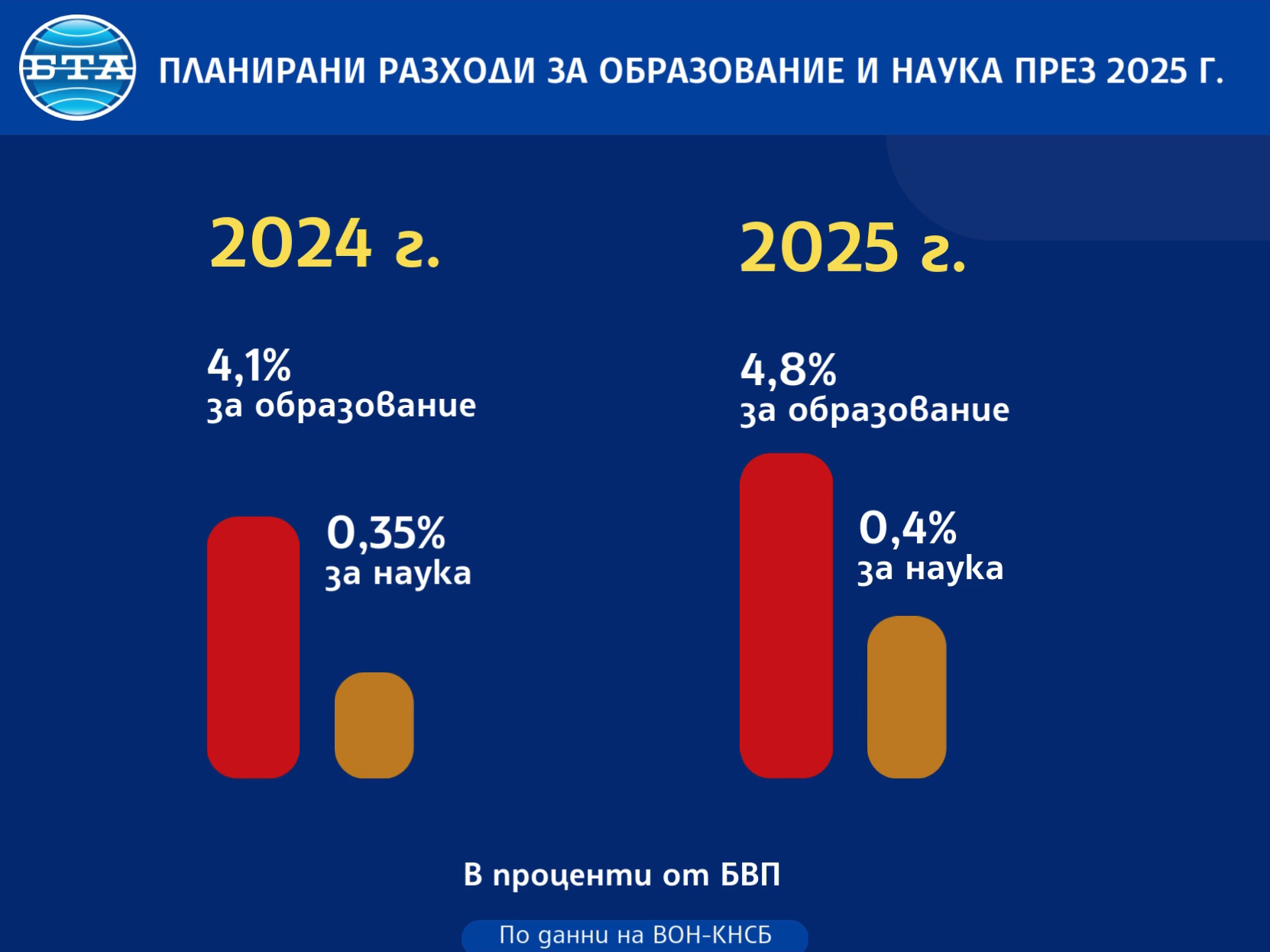 БТА

ПЛАНИРАНИ РАЗХОДИ ЗА ОБРАЗОВАНИЕ И НАУКА ПРЕЗ 2025 Г.

2024 г.

4,1%
за образование

0,35%
за наука

2025 г.

4,8%
за образование

0,4%
за наука

В проценти от БВП

По данни на ВОН-КНСБ